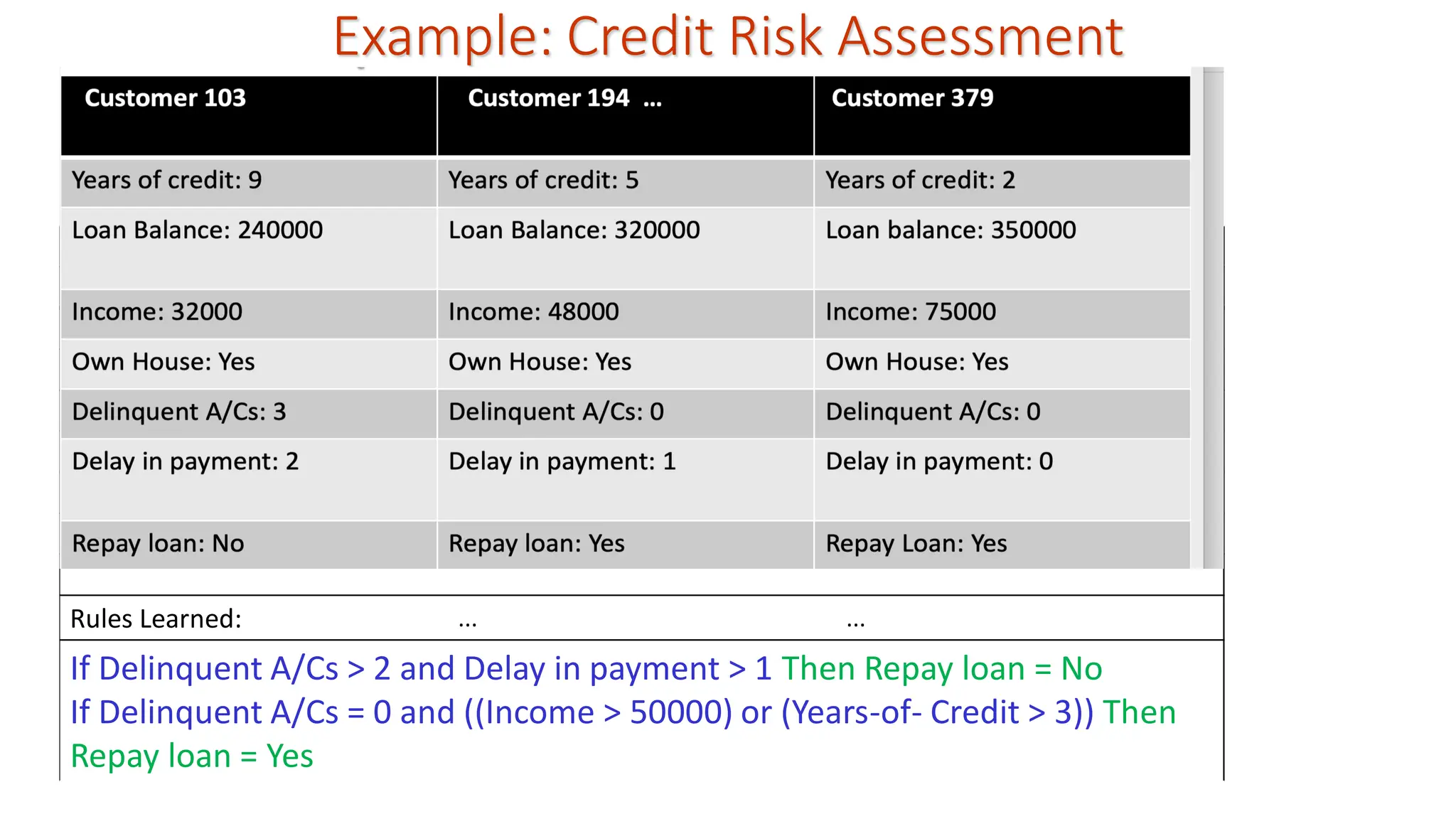 Example: Credit Risk Assessment

| Customer 103 | Customer 194 ... | Customer 379 |
|---|---|---|
| Years of credit: 9 | Years of credit: 5 | Years of credit: 2 |
| Loan Balance: 240000 | Loan Balance: 320000 | Loan balance: 350000 |
| Income: 32000 | Income: 48000 | Income: 75000 |
| Own House: Yes | Own House: Yes | Own House: Yes |
| Delinquent A/Cs: 3 | Delinquent A/Cs: 0 | Delinquent A/Cs: 0 |
| Delay in payment: 2 | Delay in payment: 1 | Delay in payment: 0 |
| Repay loan: No | Repay loan: Yes | Repay Loan: Yes |

Rules Learned: ... ...

If Delinquent A/Cs > 2 and Delay in payment > 1 Then Repay loan = No
If Delinquent A/Cs = 0 and ((Income > 50000) or (Years-of- Credit > 3)) Then Repay loan = Yes